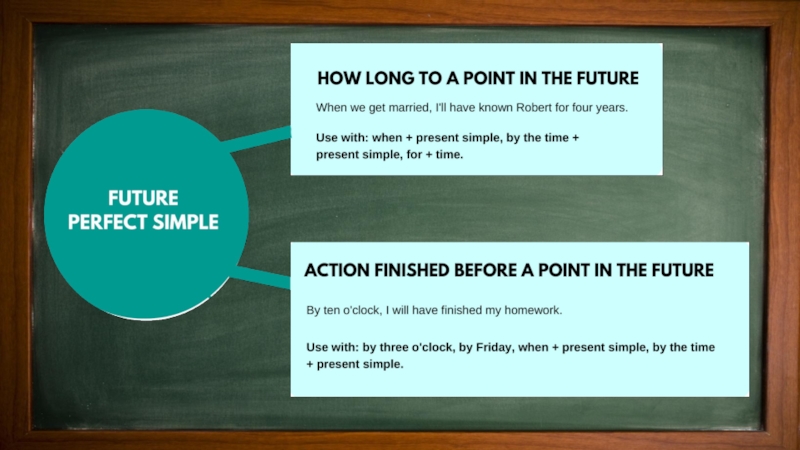 FUTURE PERFECT SIMPLE

HOW LONG TO A POINT IN THE FUTURE

When we get married, I'll have known Robert for four years.

Use with: when + present simple, by the time + present simple, for + time.

ACTION FINISHED BEFORE A POINT IN THE FUTURE

By ten o'clock, I will have finished my homework.

Use with: by three o'clock, by Friday, when + present simple, by the time + present simple.